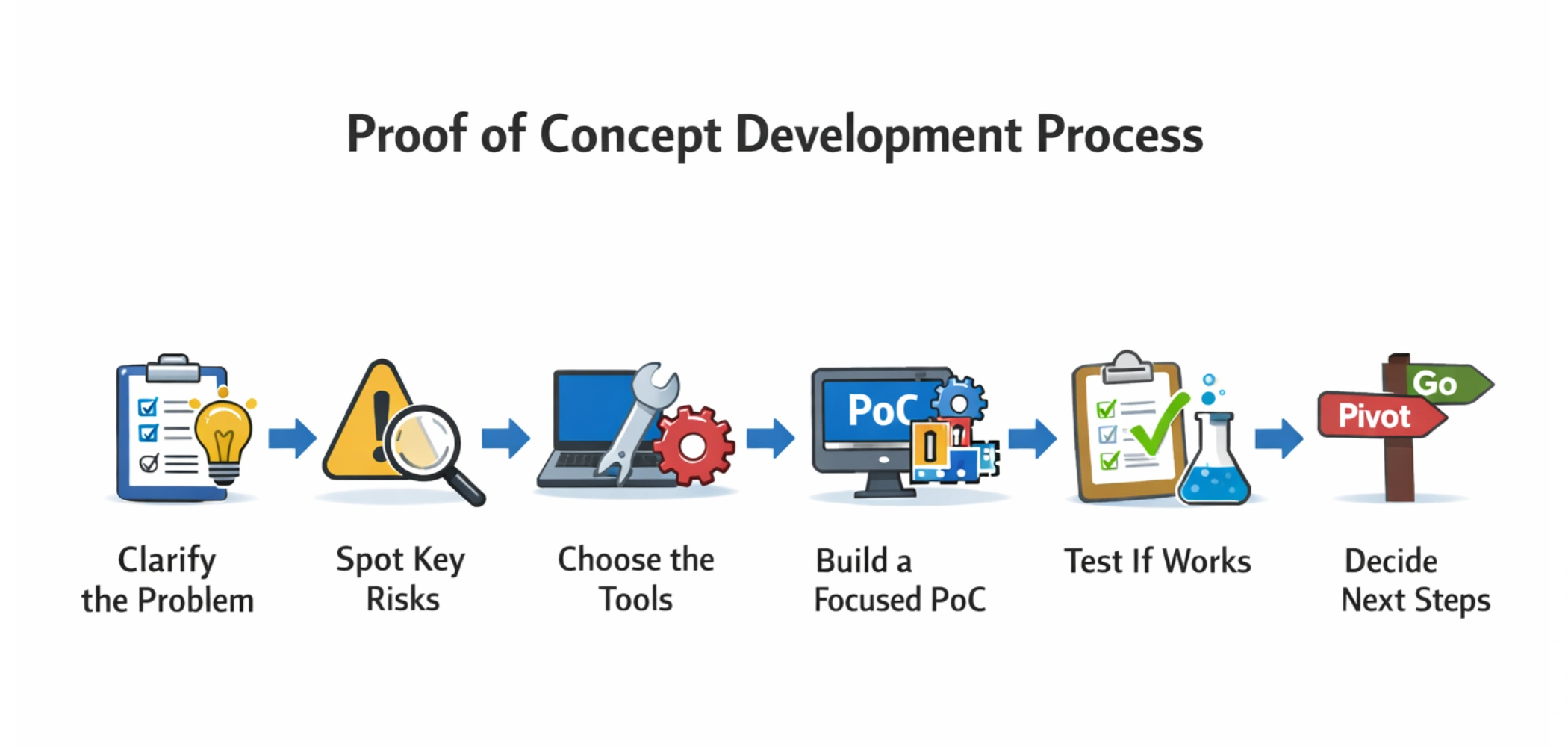 Proof of Concept Development Process

PoC

Go

Pivot

Clarify the Problem

Spot Key Risks

Choose the Tools

Build a Focused PoC

Test If Works

Decide Next Steps